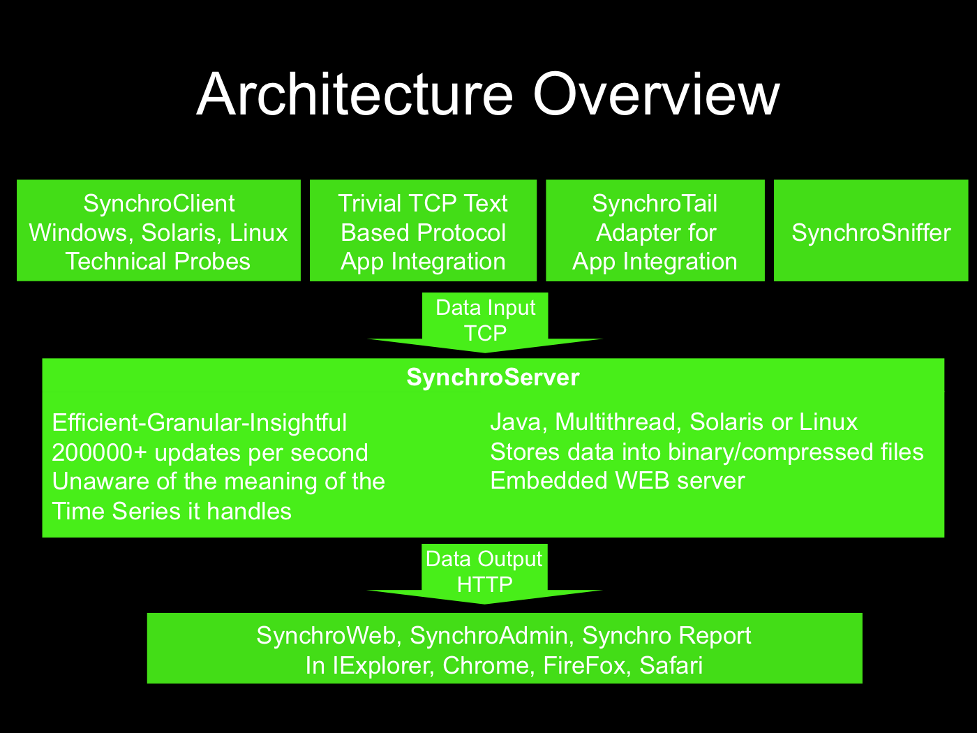 Architecture Overview

SynchroClient
Windows, Solaris, Linux
Technical Probes

Trivial TCP Text
Based Protocol
App Integration

SynchroTail
Adapter for
App Integration

SynchroSniffer

Data Input
TCP

SynchroServer

Efficient-Granular-Insightful
200000+ updates per second
Unaware of the meaning of the Time Series it handles

Java, Multithread, Solaris or Linux
Stores data into binary/compressed files
Embedded WEB server

Data Output
HTTP

SynchroWeb, SynchroAdmin, Synchro Report
In IExplorer, Chrome, FireFox, Safari